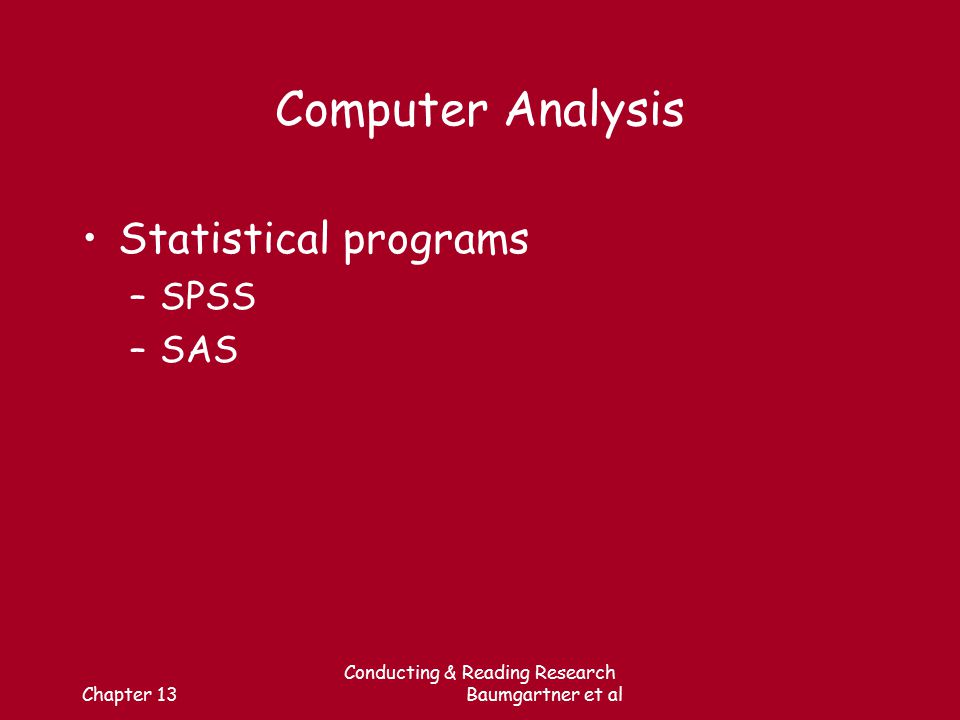 Computer Analysis

• Statistical programs
– SPSS
– SAS

Chapter 13

Conducting & Reading Research Baumgartner et al